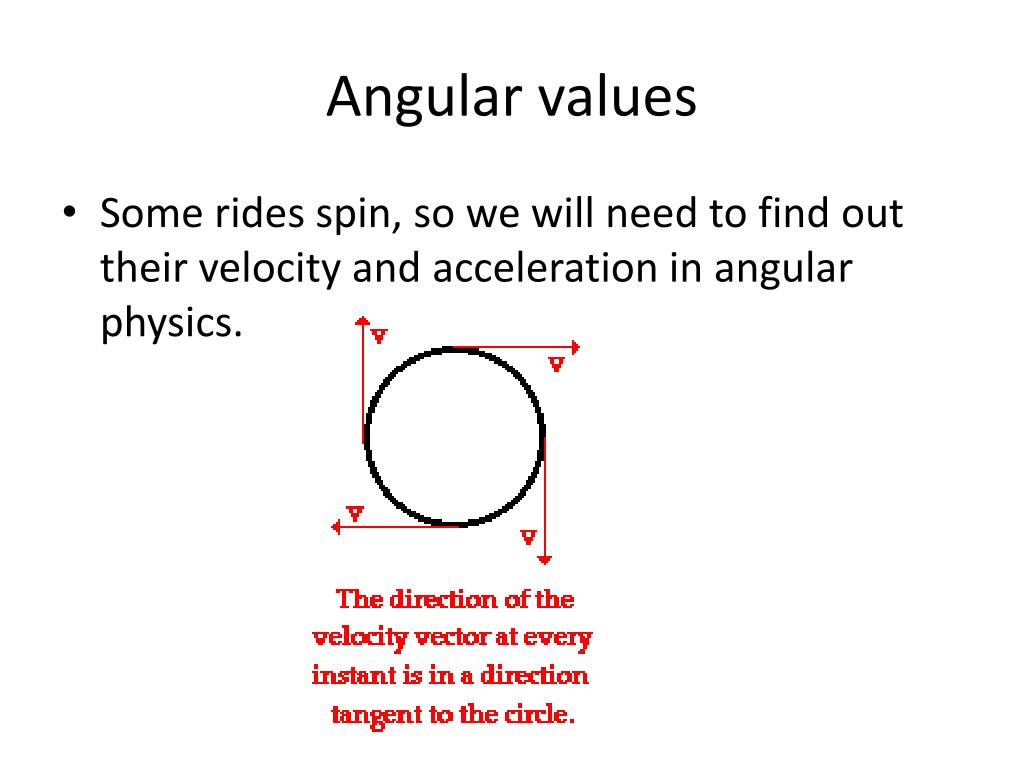 Angular values

• Some rides spin, so we will need to find out their velocity and acceleration in angular physics.

v
v
v
v

The direction of the velocity vector at every instant is in a direction tangent to the circle.